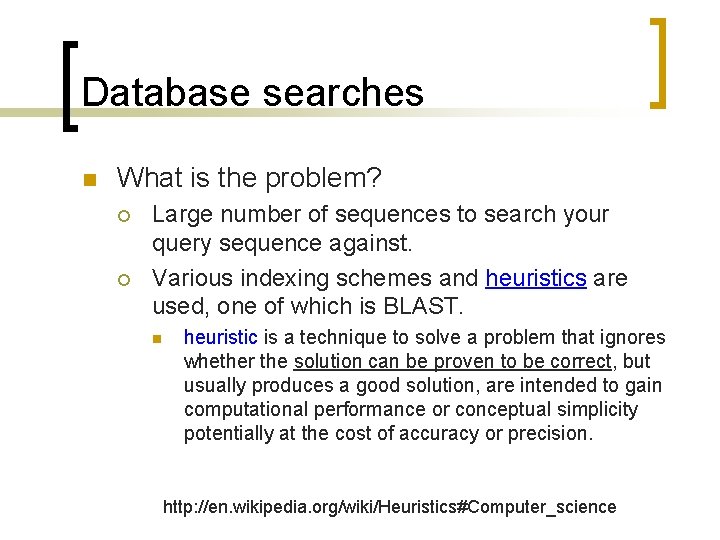 Database searches

What is the problem?

Large number of sequences to search your query sequence against.

Various indexing schemes and heuristics are used, one of which is BLAST.

heuristic is a technique to solve a problem that ignores whether the solution can be proven to be correct, but usually produces a good solution, are intended to gain computational performance or conceptual simplicity potentially at the cost of accuracy or precision.

http://en.wikipedia.org/wiki/Heuristics#Computer_science